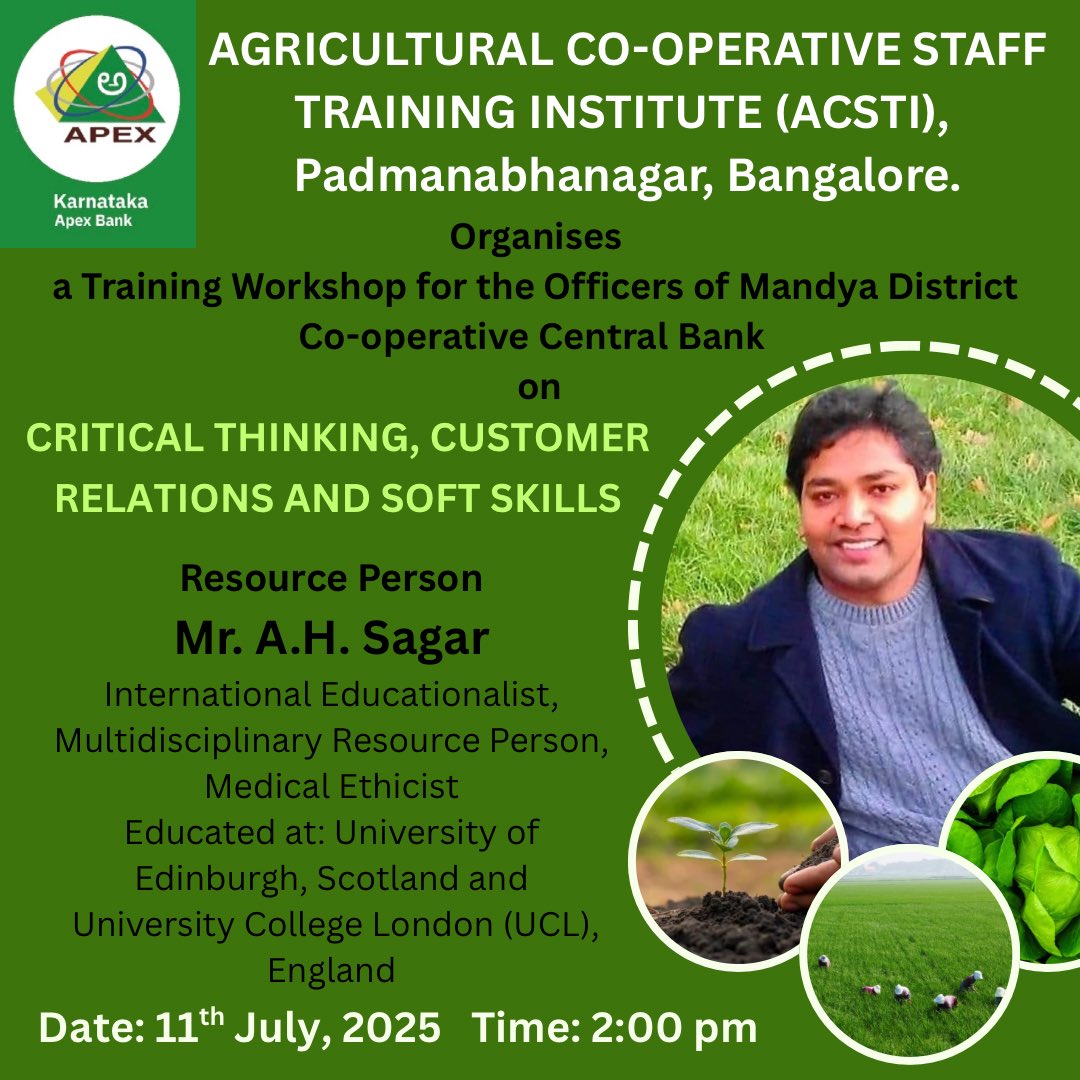 APEX
Karnataka
Apex Bank

AGRICULTURAL CO-OPERATIVE STAFF TRAINING INSTITUTE (ACSTI), Padmanabhanagar, Bangalore.

Organises
a Training Workshop for the Officers of Mandya District Co-operative Central Bank
on

CRITICAL THINKING, CUSTOMER RELATIONS AND SOFT SKILLS

Resource Person
Mr. A.H. Sagar
International Educationalist, Multidisciplinary Resource Person, Medical Ethicist
Educated at: University of Edinburgh, Scotland and University College London (UCL), England

Date: 11$^{th}$ July, 2025 Time: 2:00 pm